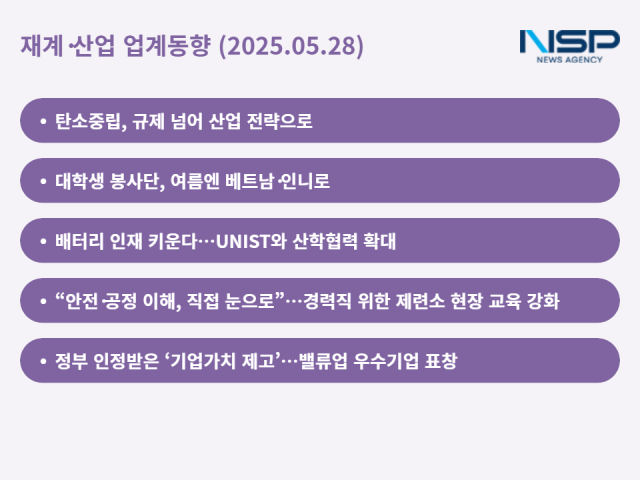 재계·산업 업계동향 (2025.05.28)

NSP
NEWS AGENCY

• 탄소중립, 규제 넘어 산업 전략으로

• 대학생 봉사단, 여름엔 베트남·인니로

• 배터리 인재 키운다…UNIST와 산학협력 확대

• “안전·공정 이해, 직접 눈으로”…경력직 위한 제련소 현장 교육 강화

• 정부 인정받은 ‘기업가치 제고’…밸류업 우수기업 표창